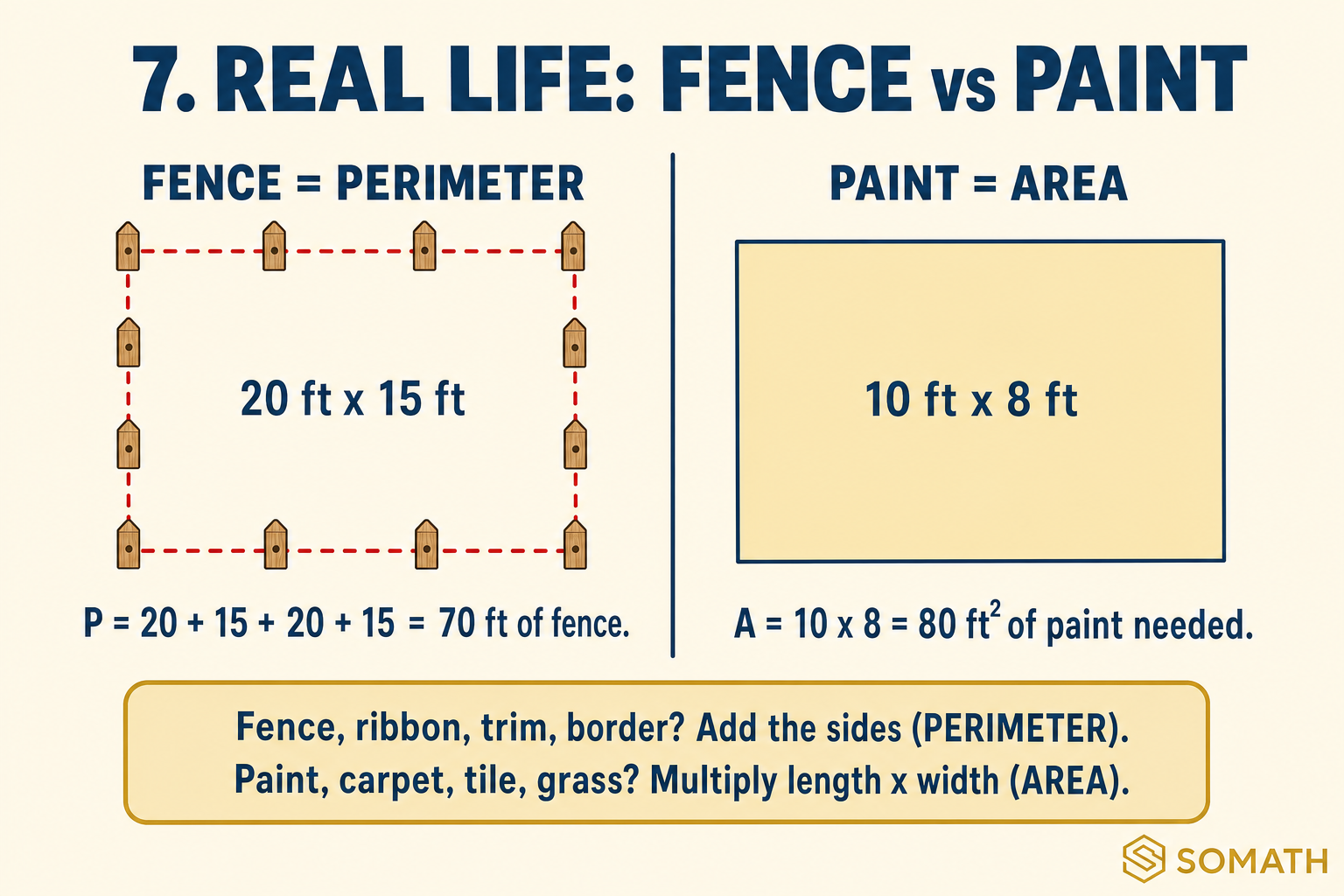 7. REAL LIFE: FENCE vs PAINT

FENCE = PERIMETER

20 ft x 15 ft

P = 20 + 15 + 20 + 15 = 70 ft of fence.

PAINT = AREA

10 ft x 8 ft

A = 10 x 8 = 80 $ft^2$ of paint needed.

Fence, ribbon, trim, border? Add the sides (PERIMETER).
Paint, carpet, tile, grass? Multiply length x width (AREA).

SOMATH